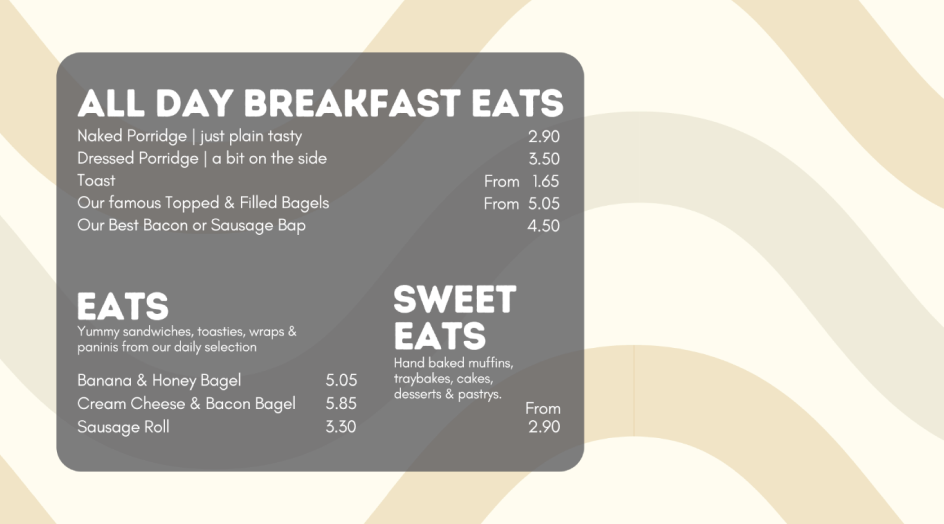 ALL DAY BREAKFAST EATS

Naked Porridge | just plain tasty 2.90
Dressed Porridge | a bit on the side 3.50
Toast From 1.65
Our famous Topped & Filled Bagels From 5.05
Our Best Bacon or Sausage Bap 4.50

EATS

Yummy sandwiches, toasties, wraps & paninis from our daily selection

Banana & Honey Bagel 5.05
Cream Cheese & Bacon Bagel 5.85
Sausage Roll 3.30

SWEET EATS

Hand baked muffins, traybakes, cakes, desserts & pastrys.

From 2.90